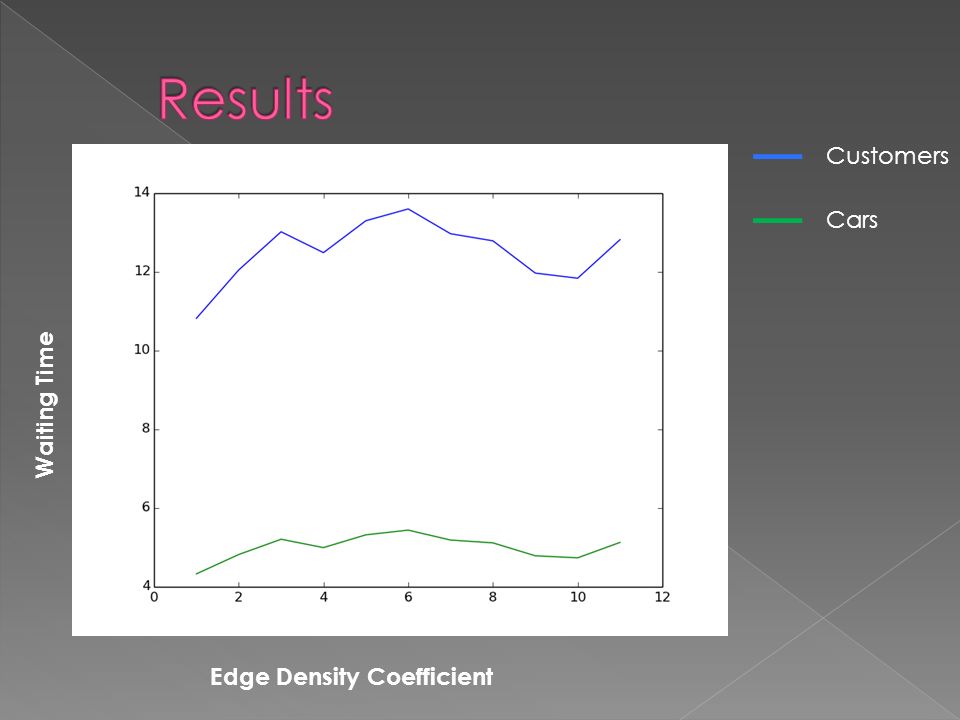 Results

Customers

Cars

Waiting Time

14
12
10
8
6
4

0 2 4 6 8 10 12

Edge Density Coefficient